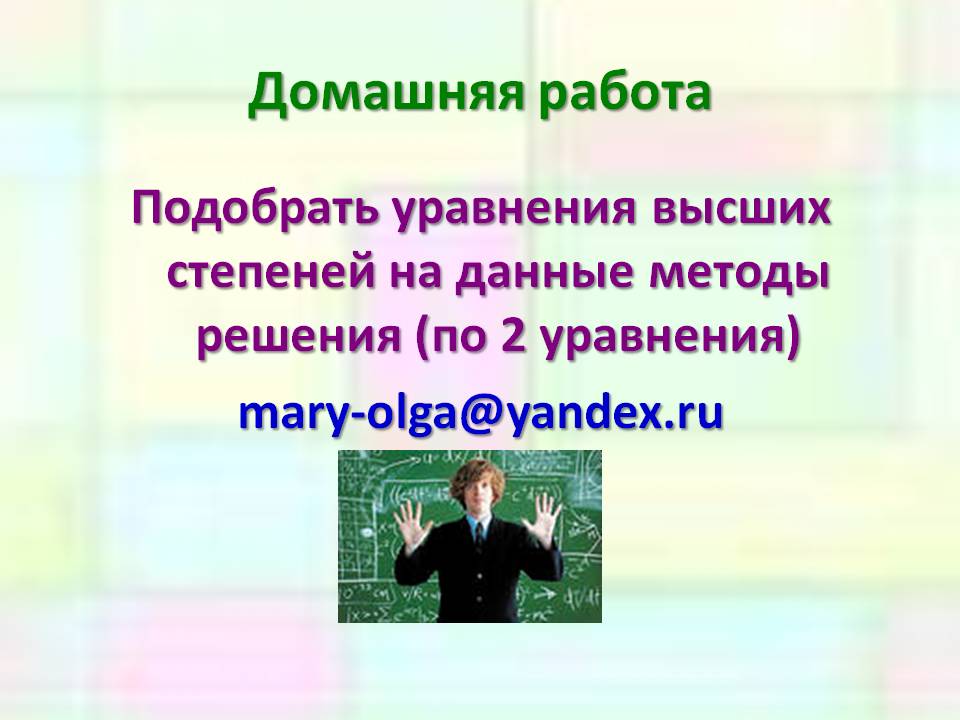 Домашняя работа

Подобрать уравнения высших степеней на данные методы решения (по 2 уравнения)

mary-olga@yandex.ru